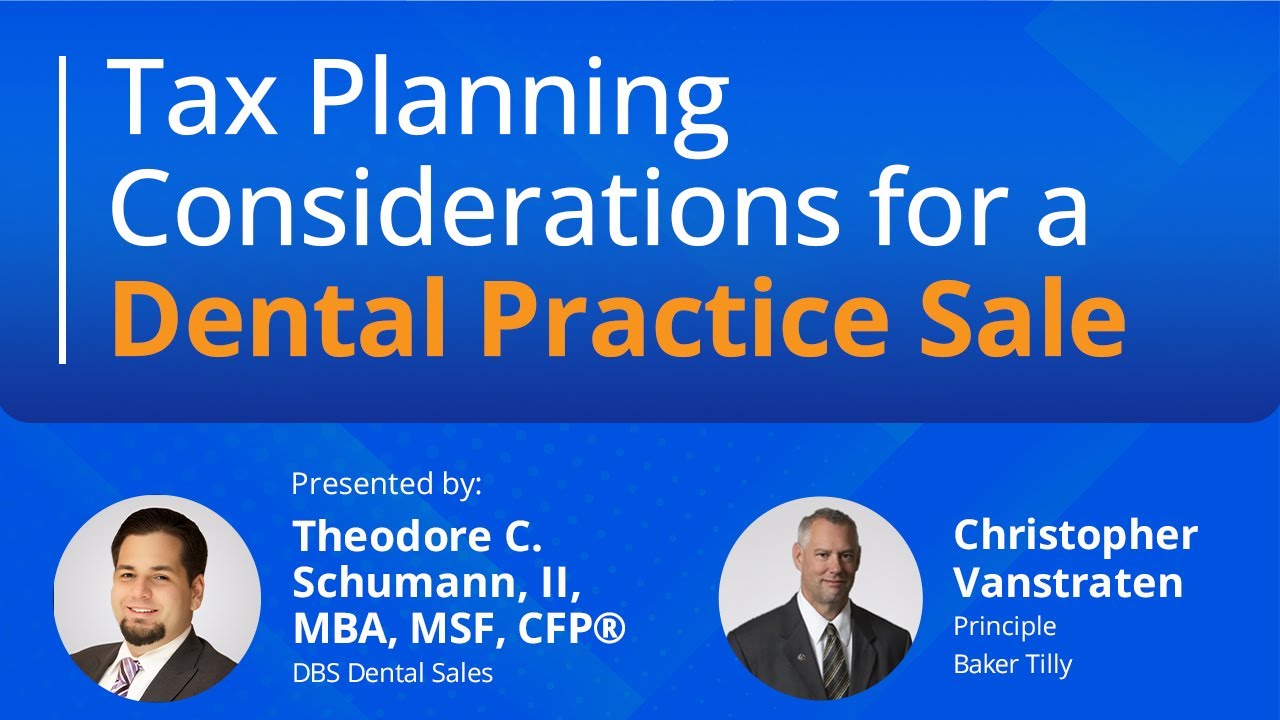 Tax Planning Considerations for a Dental Practice Sale

Presented by:

Theodore C. Schumann, II, MBA, MSF, CFP®
DBS Dental Sales

Christopher Vanstraten
Principle
Baker Tilly